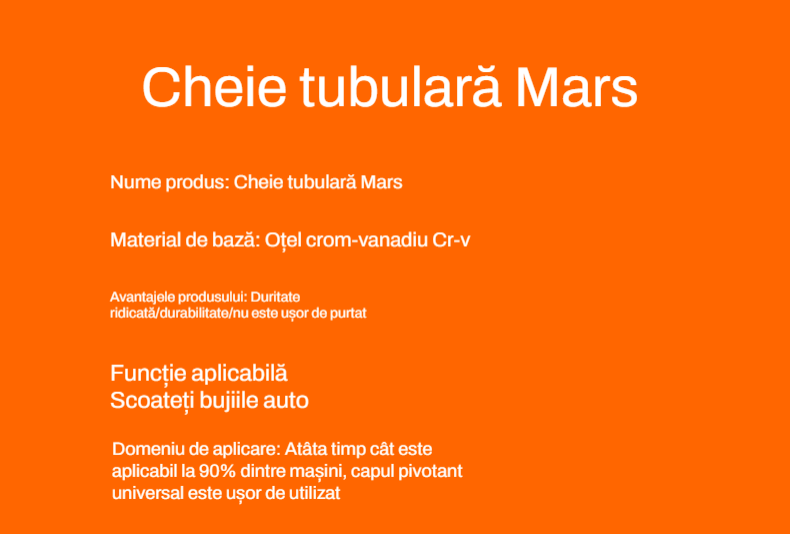 Cheie tubulară Mars

Nume produs: Cheie tubulară Mars

Material de bază: Oțel crom-vanadiu Cr-v

Avantajele produsului: Duritate ridicată/durabilitate/nu este ușor de purtat

Funcție aplicabilă
Scoateți bujiile auto

Domeniu de aplicare: Atâta timp cât este aplicabil la 90% dintre mașini, capul pivotant universal este ușor de utilizat